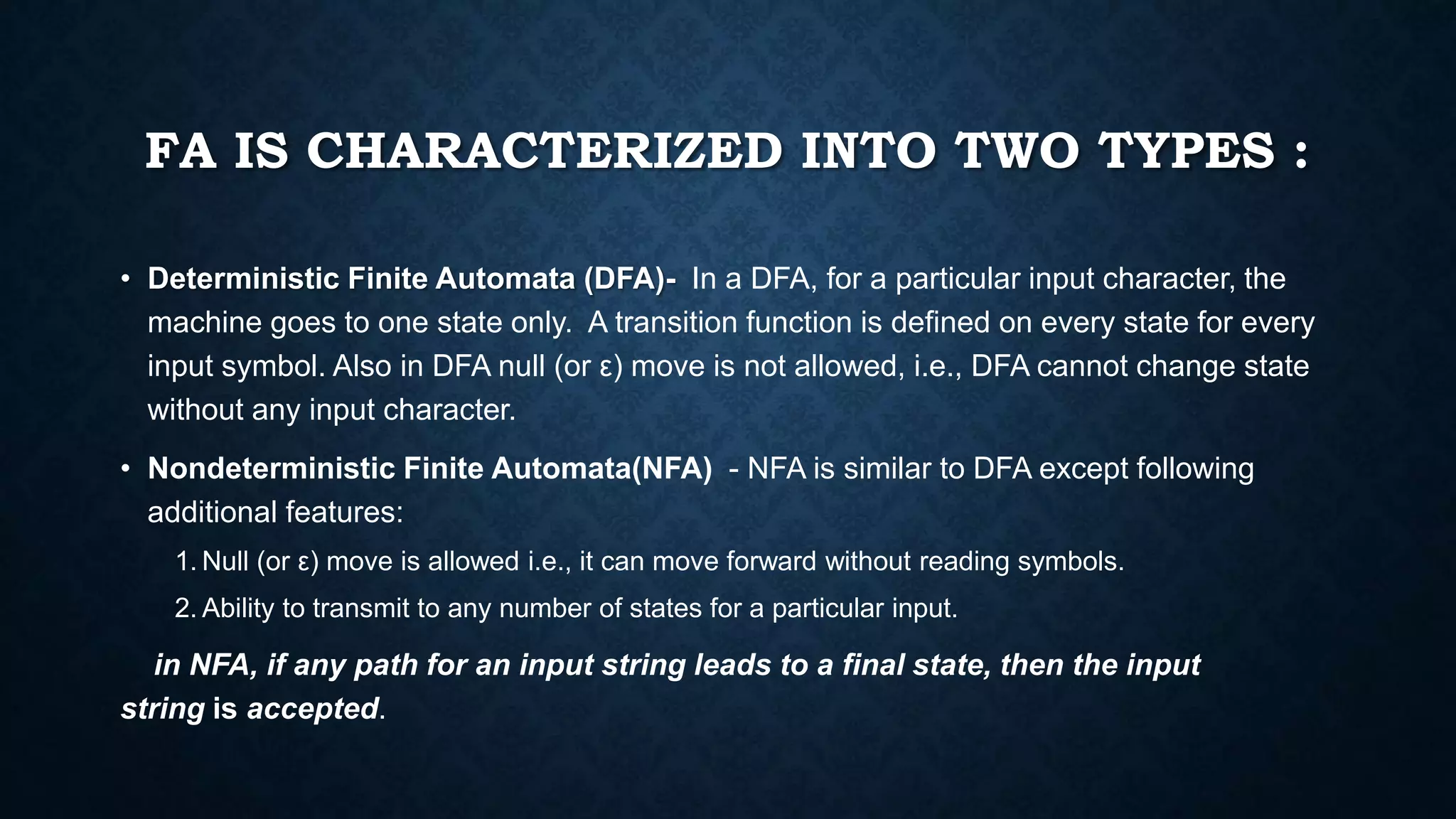 FA IS CHARACTERIZED INTO TWO TYPES :

• Deterministic Finite Automata (DFA)- In a DFA, for a particular input character, the machine goes to one state only. A transition function is defined on every state for every input symbol. Also in DFA null (or ε) move is not allowed, i.e., DFA cannot change state without any input character.

• Nondeterministic Finite Automata(NFA) - NFA is similar to DFA except following additional features:

1. Null (or ε) move is allowed i.e., it can move forward without reading symbols.

2. Ability to transmit to any number of states for a particular input.

in NFA, if any path for an input string leads to a final state, then the input string is accepted.